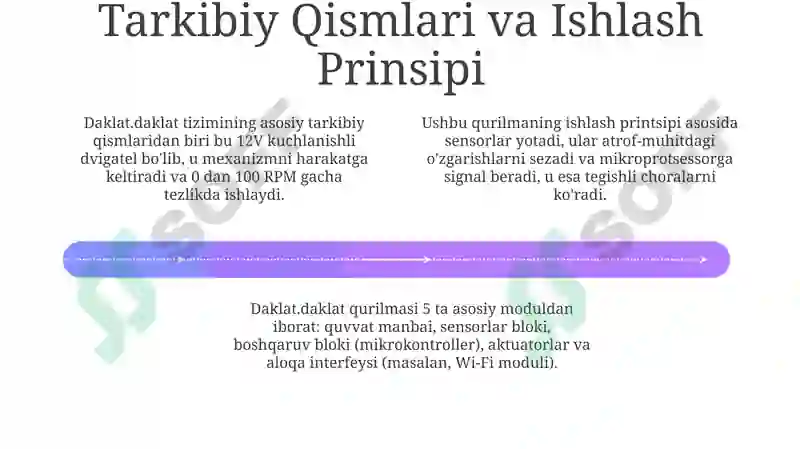 Tarkibiy Qismlari va Ishlash Prinsipi

Daklat.daklat tizimining asosiy tarkibiy qismlaridan biri bu 12V kuchlanishli dvigatel bo'lib, u mexanizmni harakatga keltiradi va 0 dan 100 RPM gacha tezlikda ishlaydi.

Ushbu qurilmaning ishlash printsipi asosida sensorlar yotadi, ular atrof-muhitdagi o'zgarishlarni sezadi va mikroprotsessorga signal beradi, u esa tegishli choralarni ko'radi.

Daklat.daklat qurilmasi 5 ta asosiy moduldan iborat: quvvat manbai, sensorlar bloki, boshqaruv bloki (mikrokontroller), aktuatorlar va aloqa interfeysi (masalan, Wi-Fi moduli).